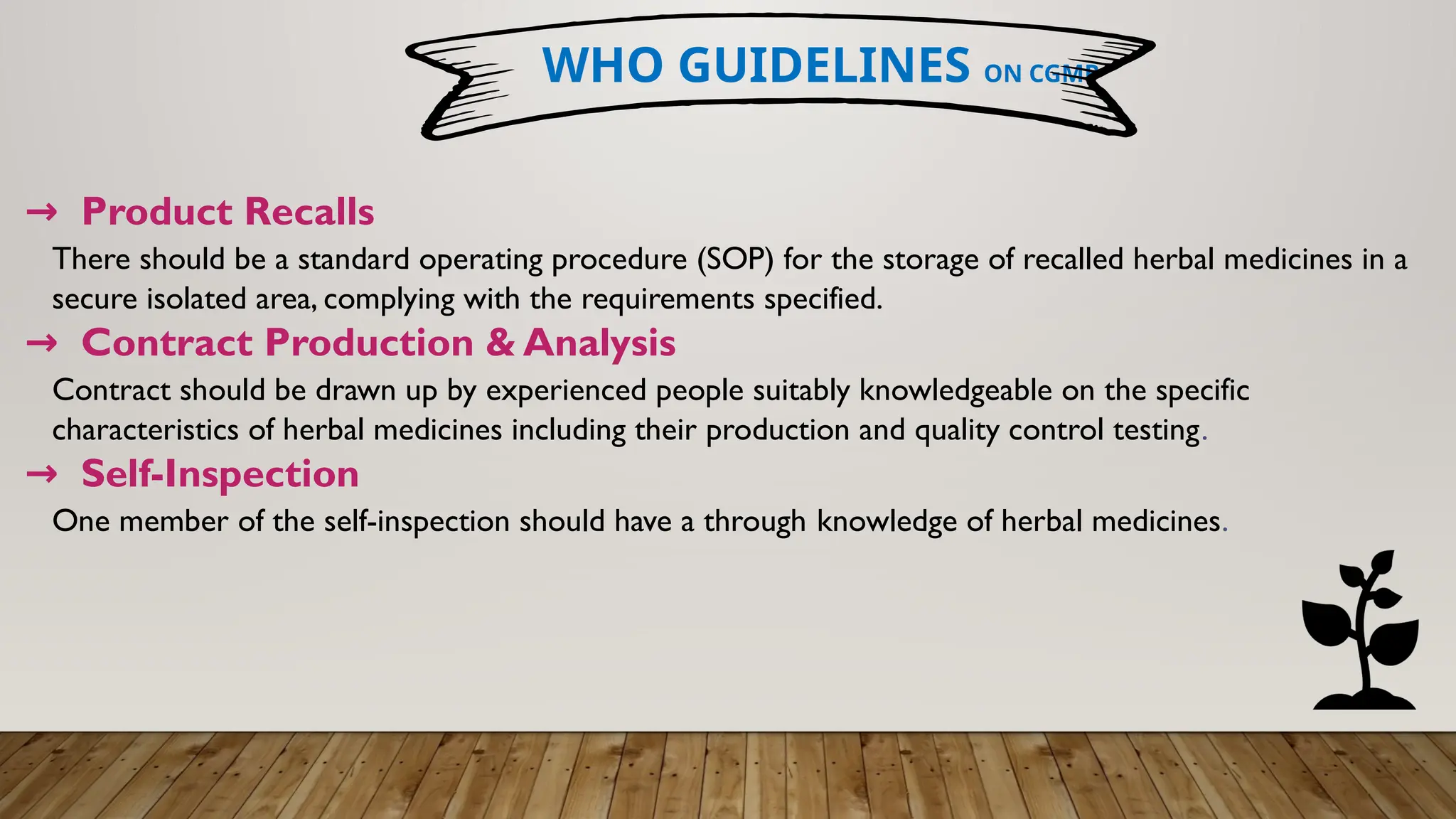 WHO GUIDELINES ON CGMP

→ Product Recalls

There should be a standard operating procedure (SOP) for the storage of recalled herbal medicines in a secure isolated area, complying with the requirements specified.

→ Contract Production & Analysis

Contract should be drawn up by experienced people suitably knowledgeable on the specific characteristics of herbal medicines including their production and quality control testing.

→ Self-Inspection

One member of the self-inspection should have a through knowledge of herbal medicines.